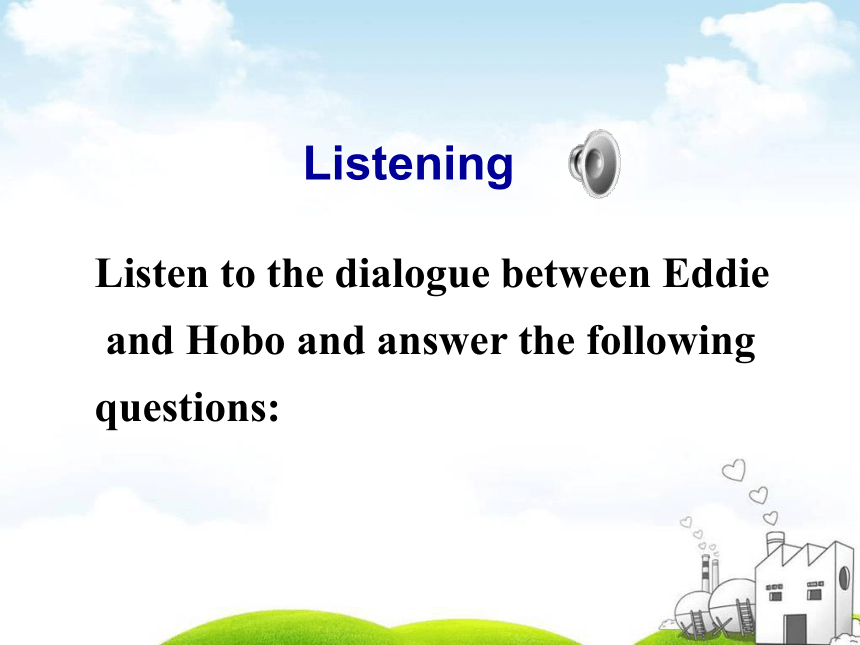 Listening

Listen to the dialogue between Eddie and Hobo and answer the following questions: